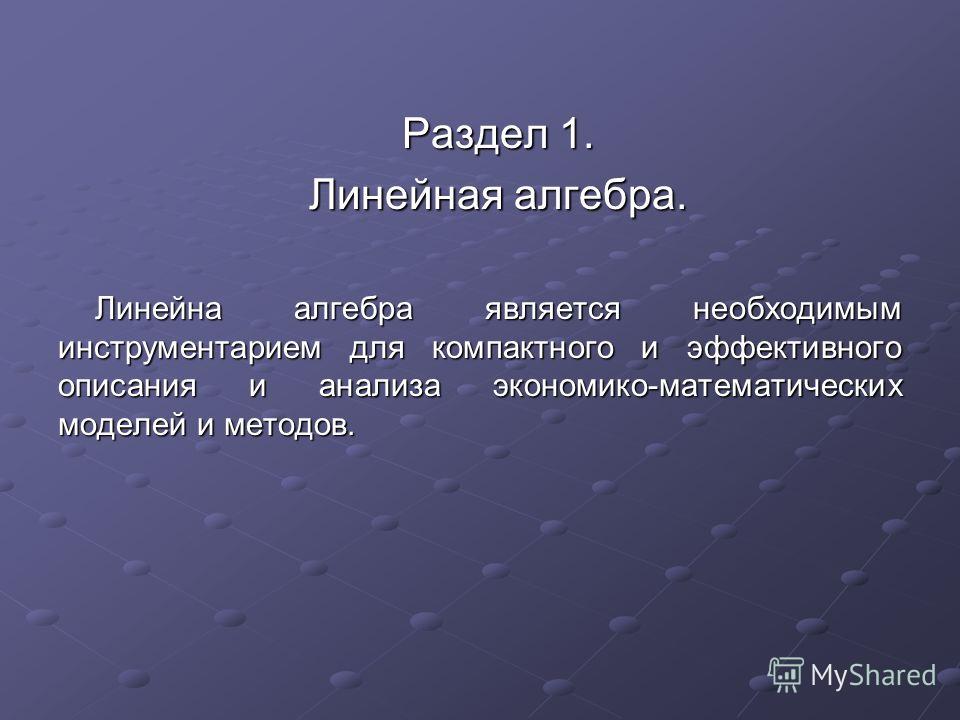 Раздел 1.
Линейная алгебра.

Линейна алгебра является необходимым инструментарием для компактного и эффективного описания и анализа экономико-математических моделей и методов.

MyShared